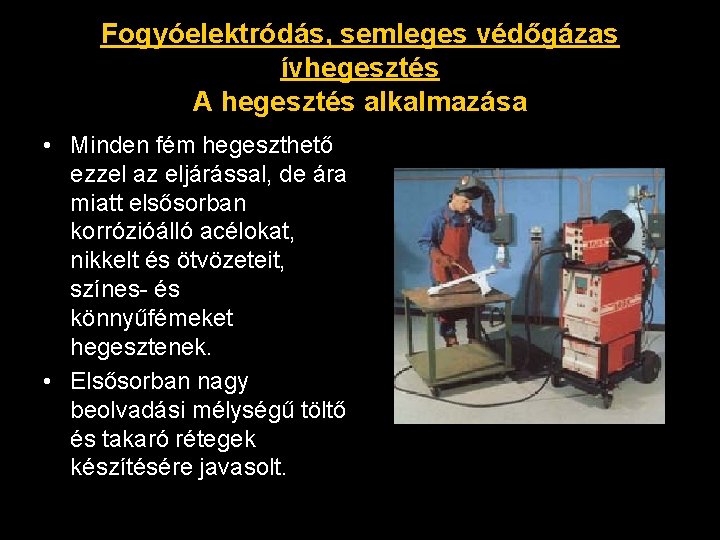 Fogyóelektródás, semleges védőgázas ívhegesztés
A hegesztés alkalmazása

• Minden fém hegeszthető ezzel az eljárással, de ára miatt elsősorban korrózióálló acélokat, nikkelt és ötvözeteit, színes- és könnyűfémeket hegesztenek.
• Elsősorban nagy beolvadási mélységű töltő és takaró rétegek készítésére javasolt.